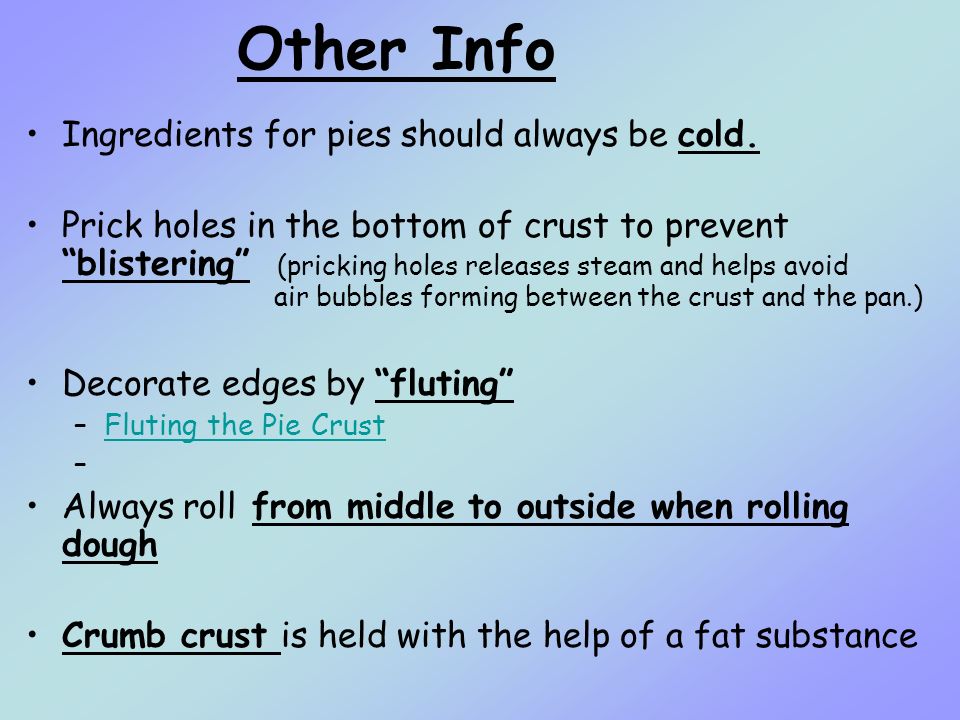 Other Info

• Ingredients for pies should always be cold.

• Prick holes in the bottom of crust to prevent "blistering" (pricking holes releases steam and helps avoid air bubbles forming between the crust and the pan.)

• Decorate edges by "fluting"
– Fluting the Pie Crust
–

• Always roll from middle to outside when rolling dough

• Crumb crust is held with the help of a fat substance